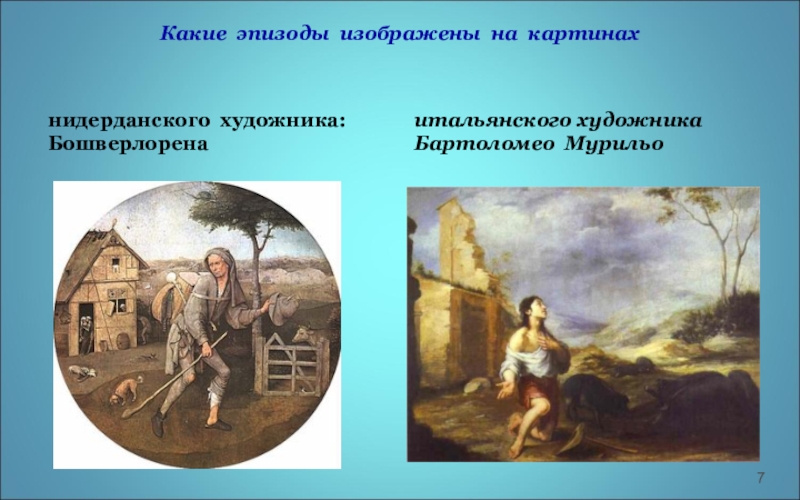 Какие эпизоды изображены на картинах

нидерданского художника: Бошверлорена

итальянского художника Бартоломео Мурильо

7